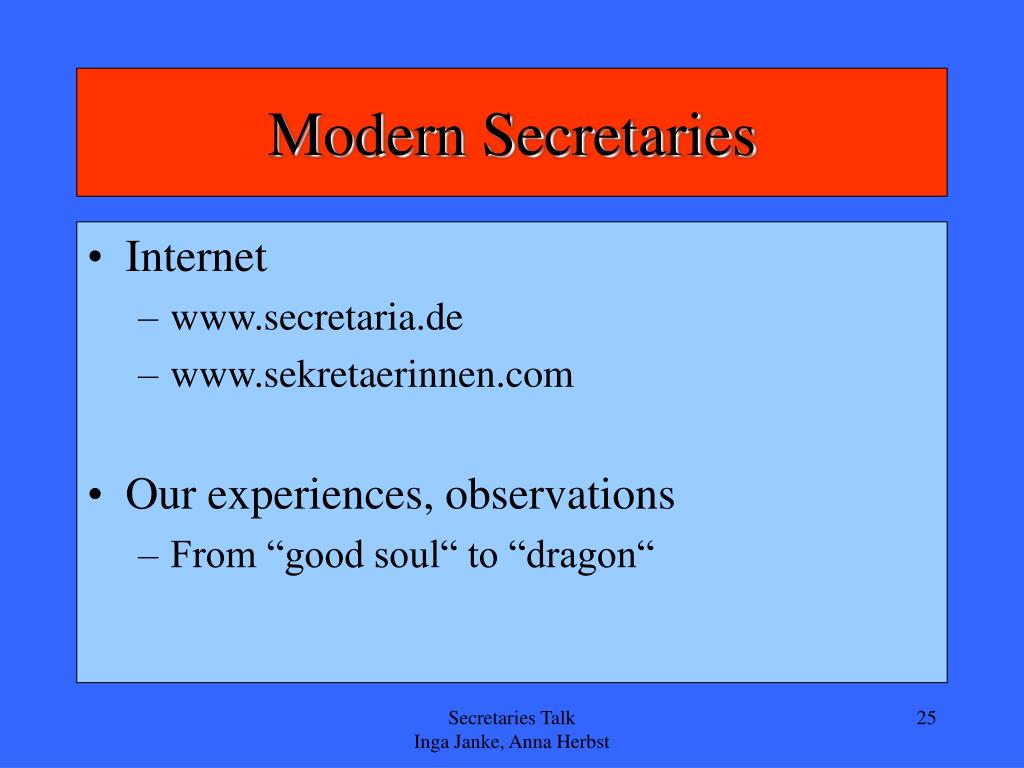 Modern Secretaries

• Internet
– www.secretaria.de
– www.sekretaerinnen.com

• Our experiences, observations
– From “good soul“ to “dragon“

Secretaries Talk
Inga Janke, Anna Herbst

25